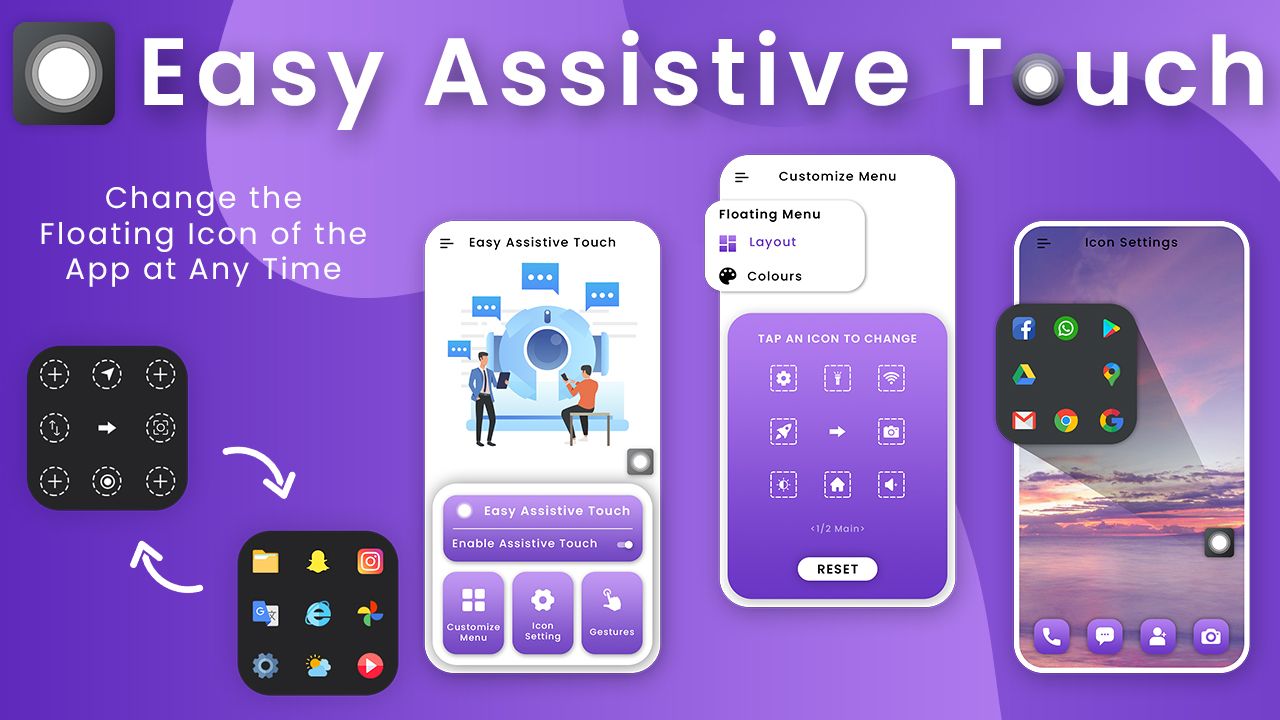 Easy Assistive Touch

Change the Floating Icon of the App at Any Time

Easy Assistive Touch

Easy Assistive Touch
Enable Assistive Touch

Customize Menu
Icon Setting
Gestures

Customize Menu
Floating Menu
Layout
Colours

TAP AN ICON TO CHANGE
<1/2 Main>
RESET

Icon Settings